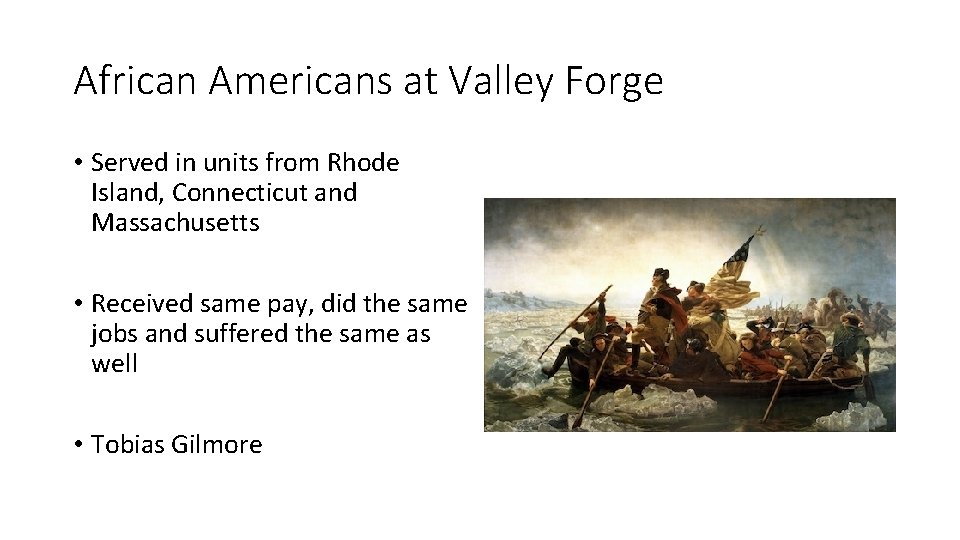 African Americans at Valley Forge

• Served in units from Rhode Island, Connecticut and Massachusetts

• Received same pay, did the same jobs and suffered the same as well

• Tobias Gilmore